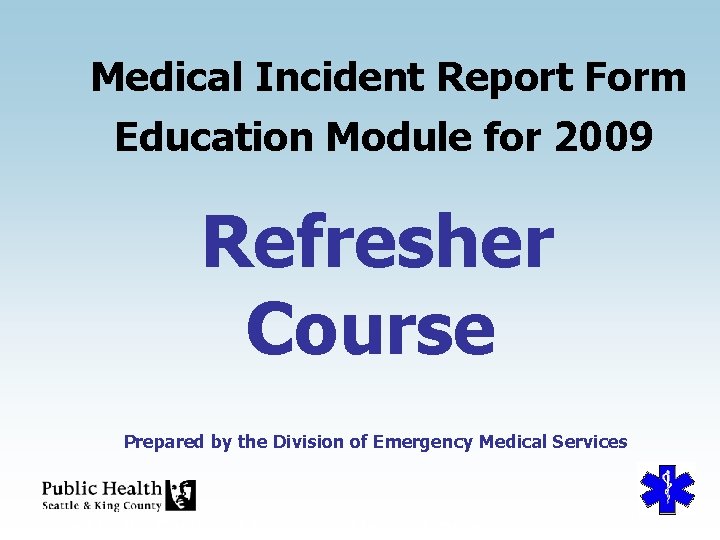 Medical Incident Report Form Education Module for 2009

Refresher Course

Prepared by the Division of Emergency Medical Services

Public Health
Seattle & King County